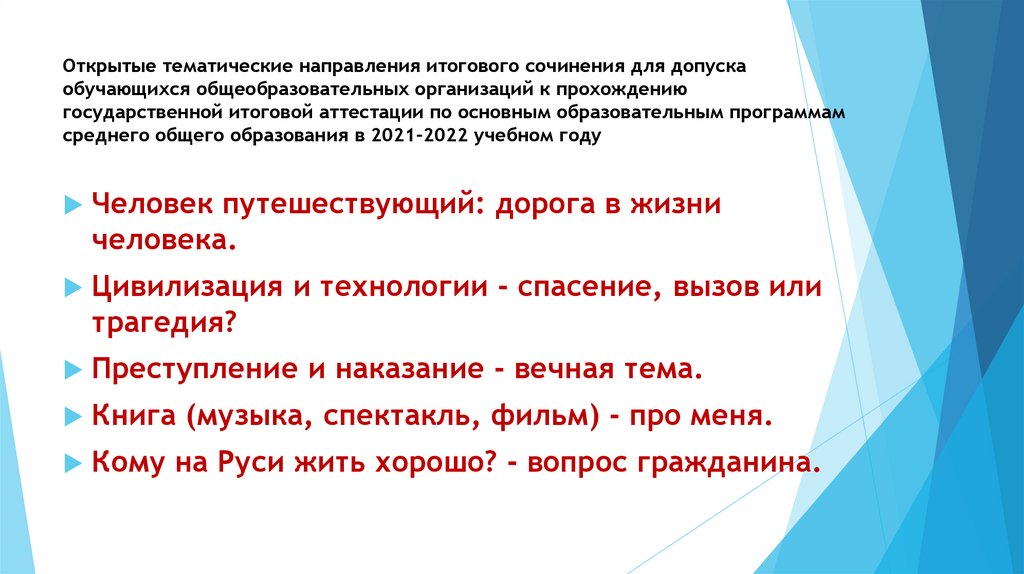 Открытые тематические направления итогового сочинения для допуска обучающихся общеобразовательных организаций к прохождению государственной итоговой аттестации по основным образовательным программам среднего общего образования в 2021-2022 учебном году

Человек путешествующий: дорога в жизни человека.

Цивилизация и технологии - спасение, вызов или трагедия?

Преступление и наказание - вечная тема.

Книга (музыка, спектакль, фильм) - про меня.

Кому на Руси жить хорошо? - вопрос гражданина.